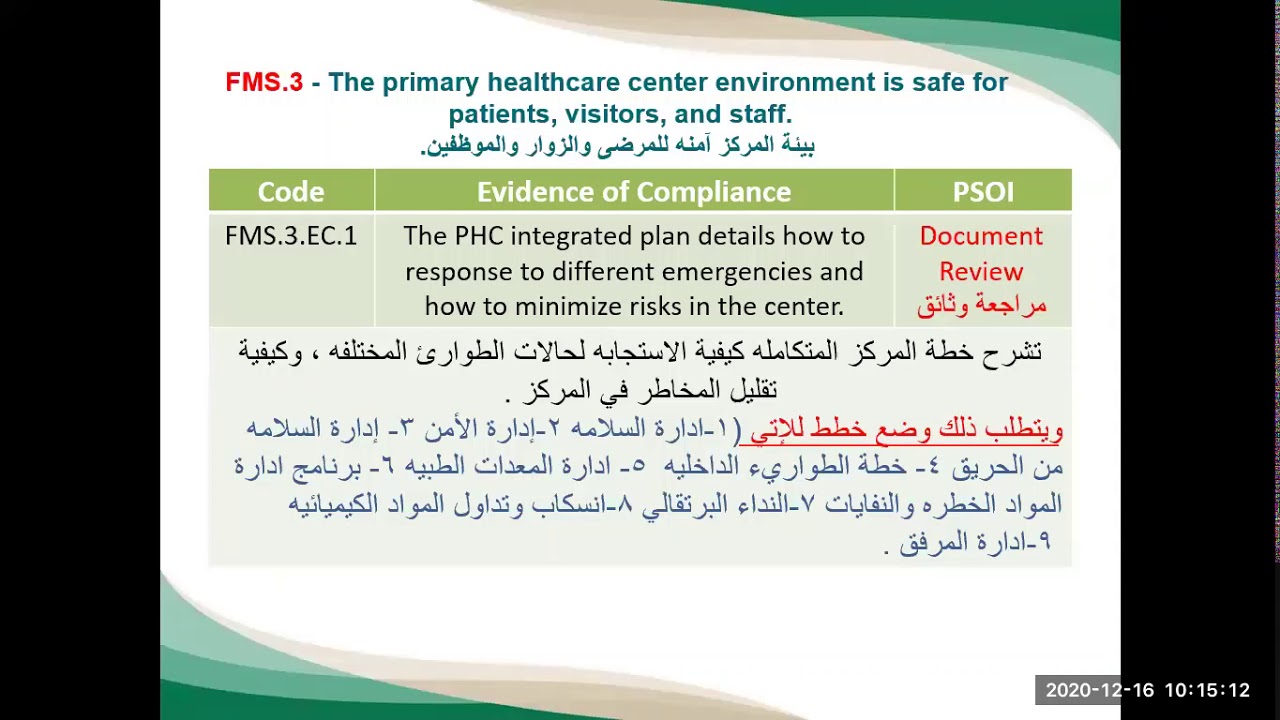 FMS.3 - The primary healthcare center environment is safe for patients, visitors, and staff.
بيئة المركز آمنه للمرضى والزوار والموظفين.

| Code | Evidence of Compliance | PSOI |
|---|---|---|
| FMS.3.EC.1 | The PHC integrated plan details how to response to different emergencies and how to minimize risks in the center. | Document Review مراجعة وثائق |

تشرح خطة المركز المتكامله كيفية الاستجابه لحالات الطوارئ المختلفه ، وكيفية تقليل المخاطر في المركز .
ويتطلب ذلك وضع خطط للاتي (١-ادارة السلامه ٢-إدارة الأمن ٣- إدارة السلامه من الحريق ٤- خطة الطواريء الداخليه ٥- ادارة المعدات الطبيه ٦- برنامج ادارة المواد الخطره والنفايات ٧-النداء البرتقالي ٨-انسكاب وتداول المواد الكيميائيه ٩-ادارة المرفق .

2020-12-16 10:15:12